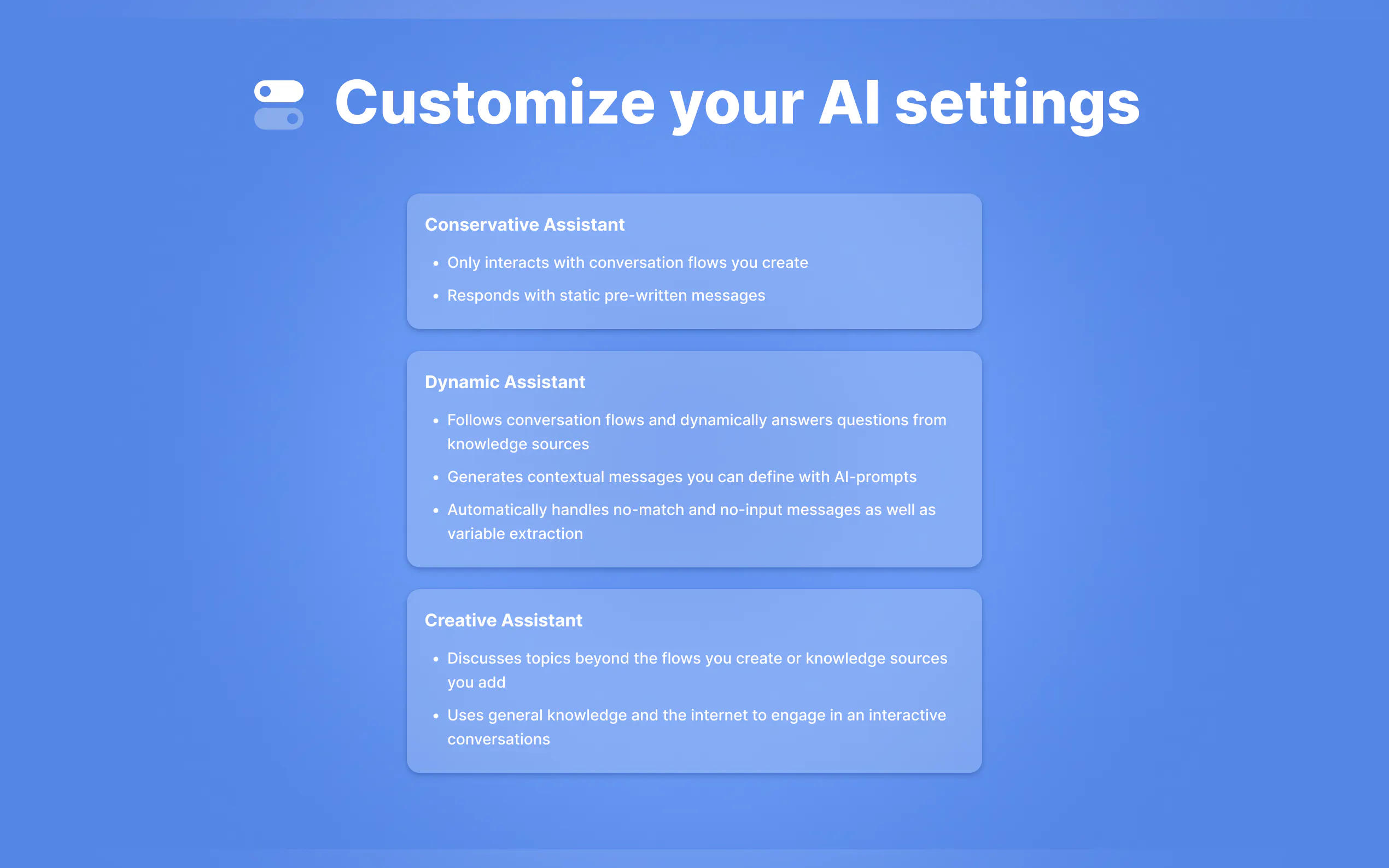 Customize your AI settings

Conservative Assistant

- Only interacts with conversation flows you create
- Responds with static pre-written messages

Dynamic Assistant

- Follows conversation flows and dynamically answers questions from knowledge sources
- Generates contextual messages you can define with AI-prompts
- Automatically handles no-match and no-input messages as well as variable extraction

Creative Assistant

- Discusses topics beyond the flows you create or knowledge sources you add
- Uses general knowledge and the internet to engage in an interactive conversations